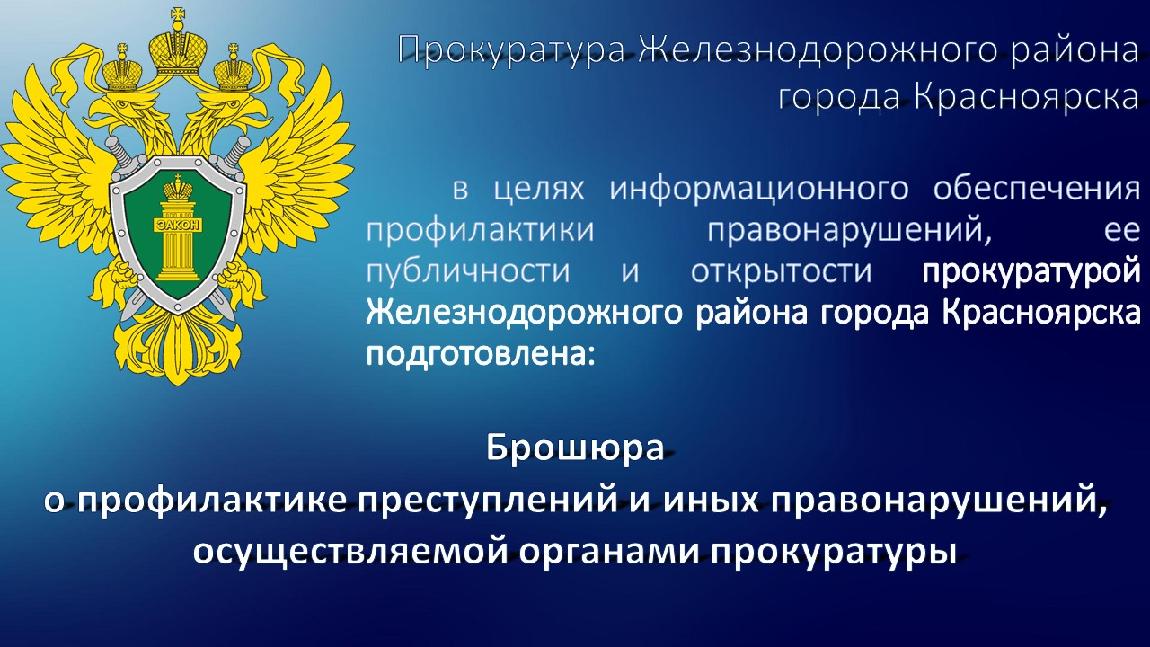 ЗАКОН

Прокуратура Железнодорожного района города Красноярска

в целях информационного обеспечения профилактики правонарушений, ее публичности и открытости прокуратурой Железнодорожного района города Красноярска подготовлена:

Брошюра
о профилактике преступлений и иных правонарушений, осуществляемой органами прокуратуры